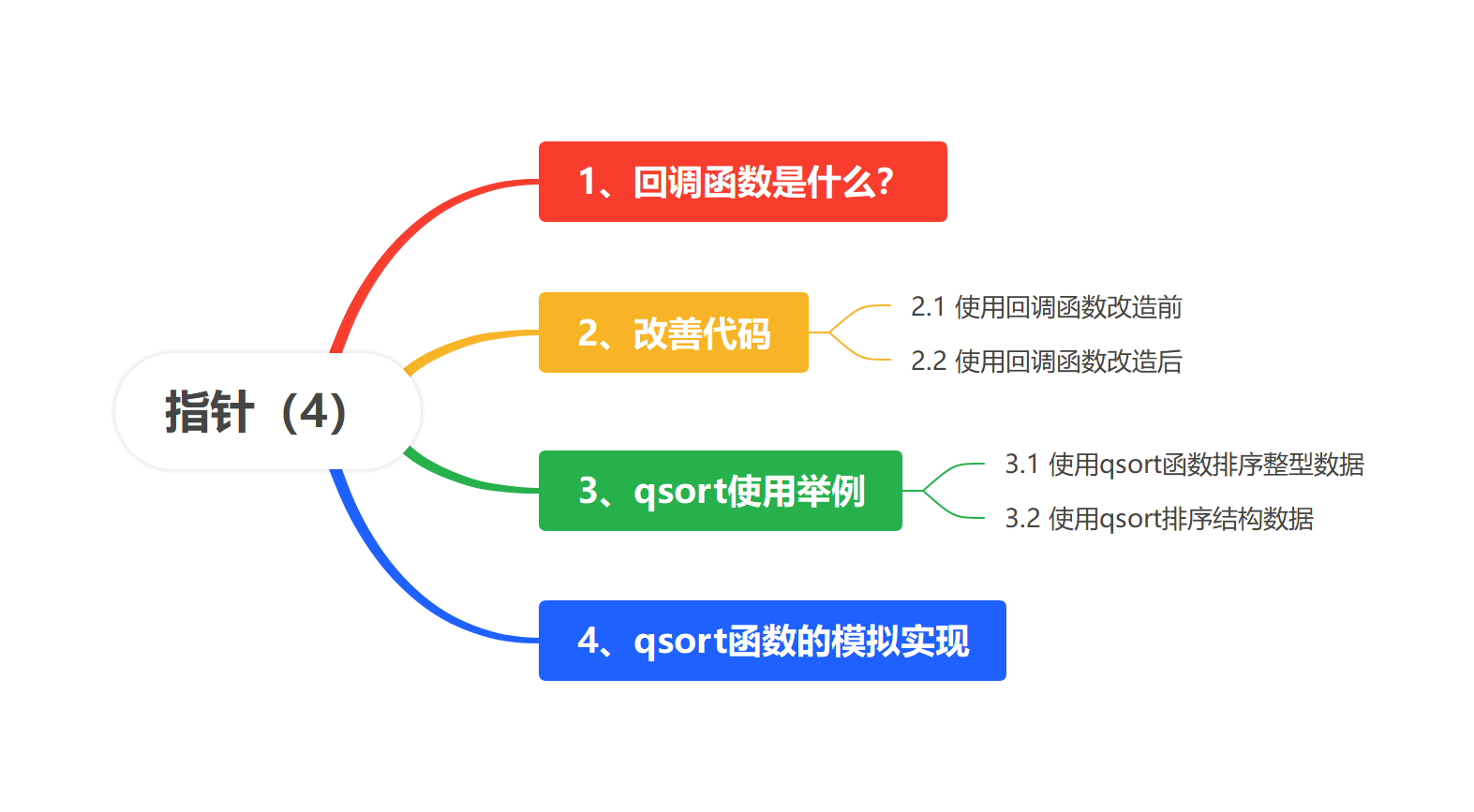 指针（4）

1、回调函数是什么?

2、改善代码

2.1 使用回调函数改造前

2.2 使用回调函数改造后

3、qsort使用举例

3.1 使用qsort函数排序整型数据

3.2 使用qsort排序结构数据

4、qsort函数的模拟实现